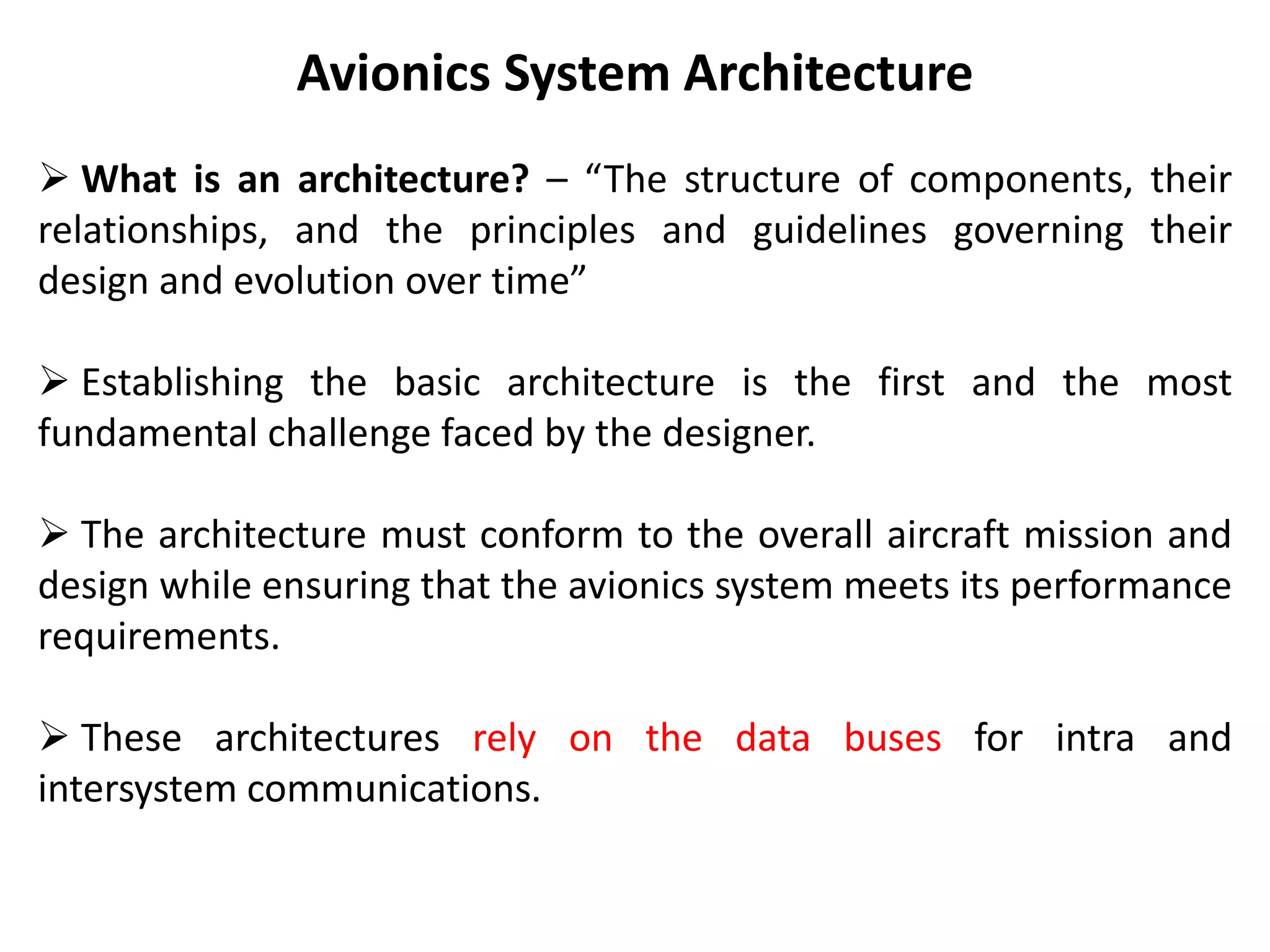 Avionics System Architecture

➢ What is an architecture? – “The structure of components, their relationships, and the principles and guidelines governing their design and evolution over time”

➢ Establishing the basic architecture is the first and the most fundamental challenge faced by the designer.

➢ The architecture must conform to the overall aircraft mission and design while ensuring that the avionics system meets its performance requirements.

➢ These architectures rely on the data buses for intra and intersystem communications.